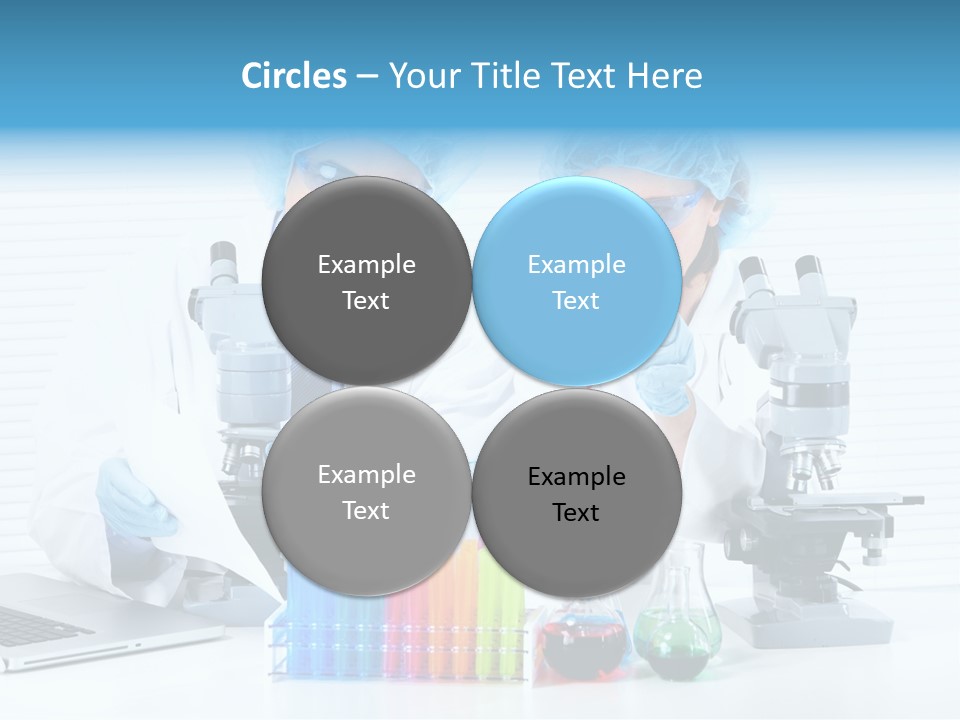 Circles – Your Title Text Here

Example Text

Example Text

Example Text

Example Text